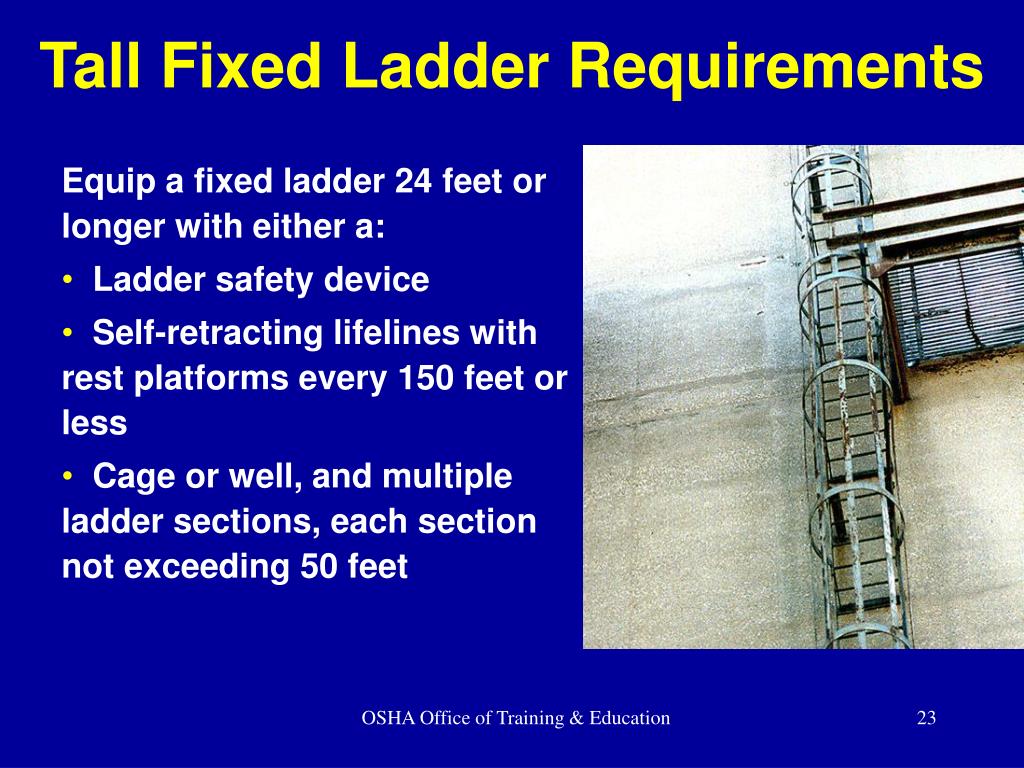 Tall Fixed Ladder Requirements

Equip a fixed ladder 24 feet or longer with either a:

• Ladder safety device

• Self-retracting lifelines with rest platforms every 150 feet or less

• Cage or well, and multiple ladder sections, each section not exceeding 50 feet

OSHA Office of Training & Education

23